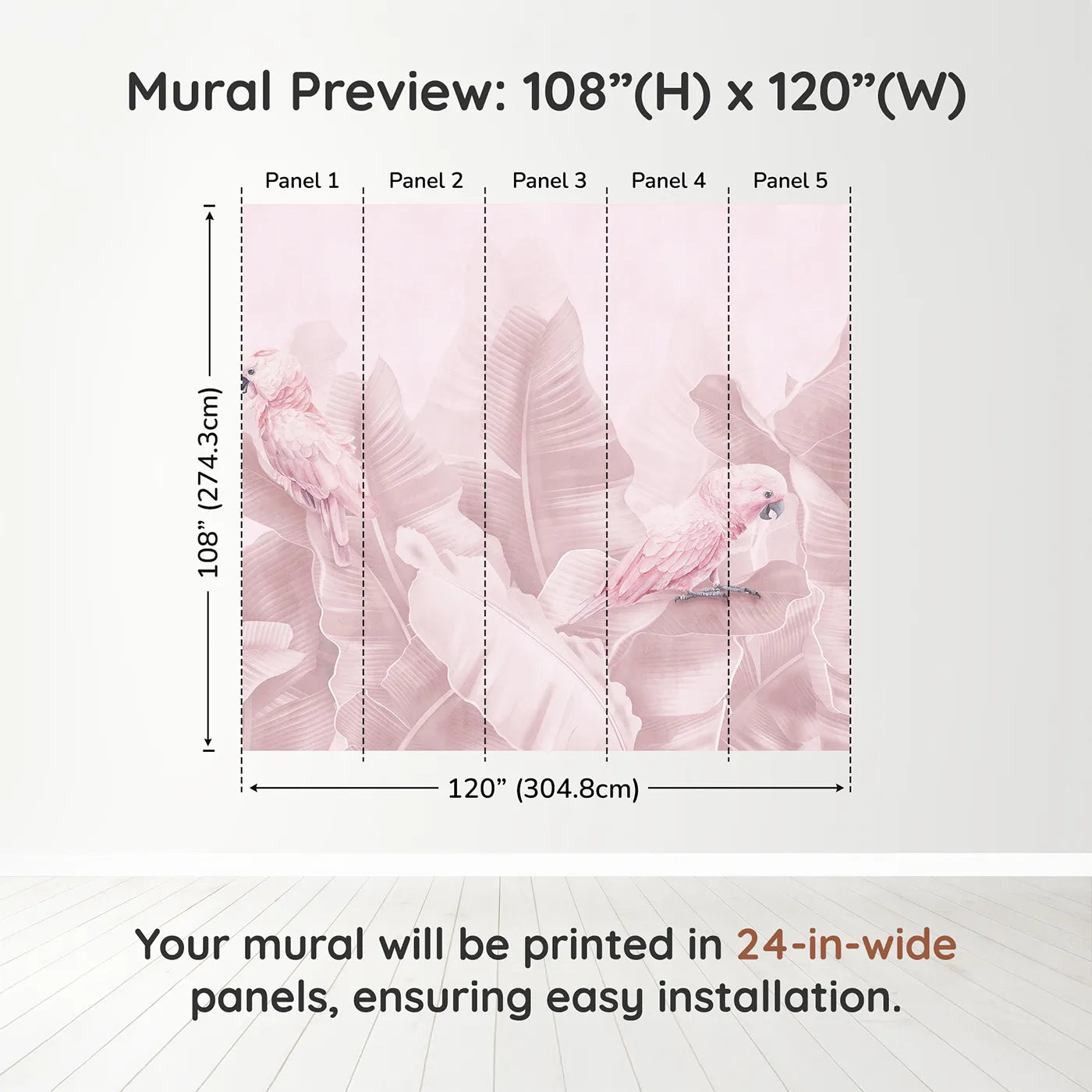 Mural Preview: 108”(H) x 120”(W)

Panel 1
Panel 2
Panel 3
Panel 4
Panel 5

108” (274.3cm)

120” (304.8cm)

Your mural will be printed in 24-in-wide panels, ensuring easy installation.